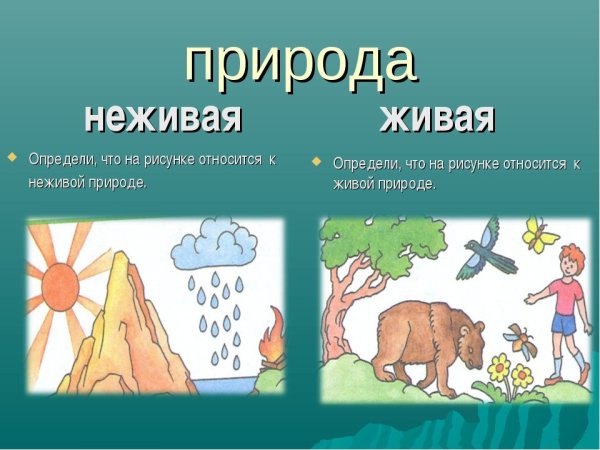 природа

неживая

Определи, что на рисунке относится к неживой природе.

живая

Определи, что на рисунке относится к живой природе.